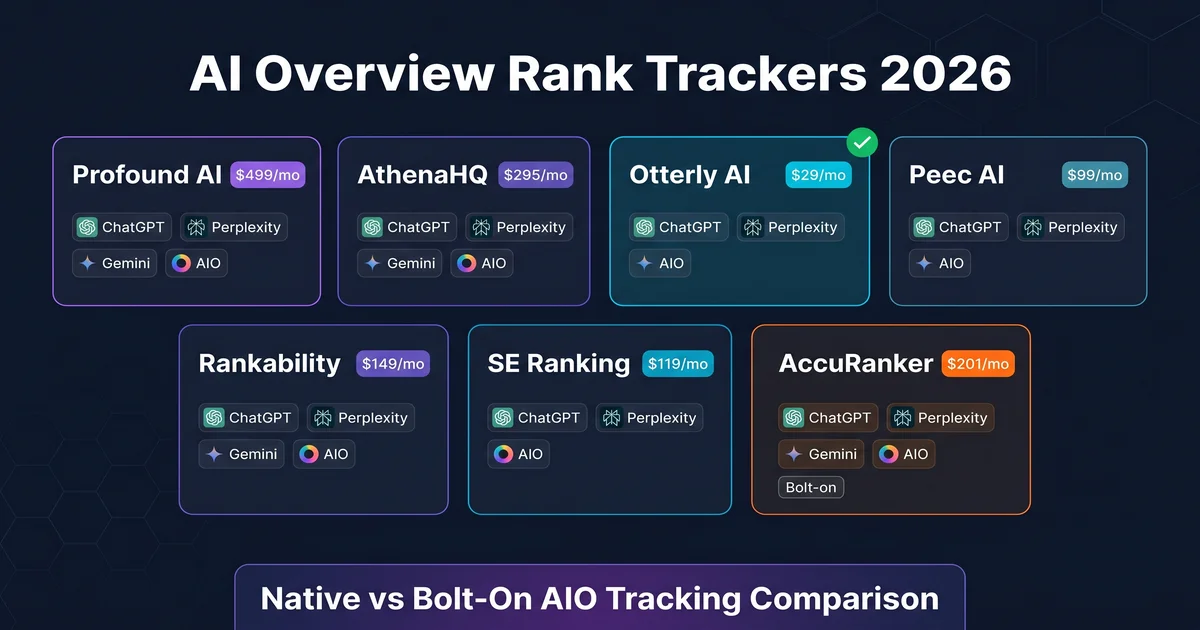 AI Overview Rank Trackers 2026

Profound AI $499/mo
ChatGPT Perplexity
Gemini AIO

AthenaHQ $295/mo
ChatGPT Perplexity
Gemini AIO

Otterly AI $29/mo
ChatGPT Perplexity
AIO

Peec AI $99/mo
ChatGPT Perplexity
AIO

Rankability $149/mo
ChatGPT Perplexity
Gemini AIO

SE Ranking $119/mo
ChatGPT Perplexity
AIO

AccuRanker $201/mo
ChatGPT Perplexity
Gemini AIO
Bolt-on

Native vs Bolt-On AIO Tracking Comparison